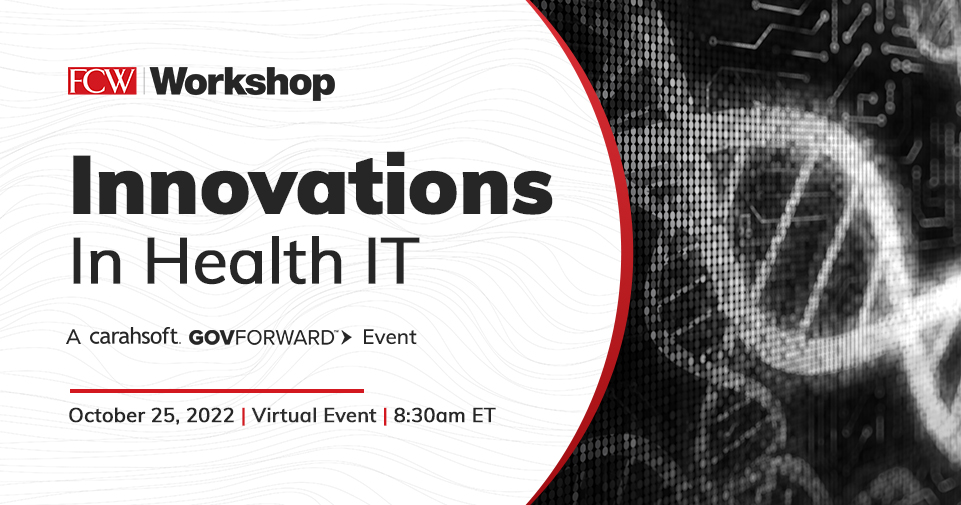 FCW | Workshop

Innovations In Health IT

A carahsoft. GOVFORWARD™ Event

October 25, 2022 | Virtual Event | 8:30am ET